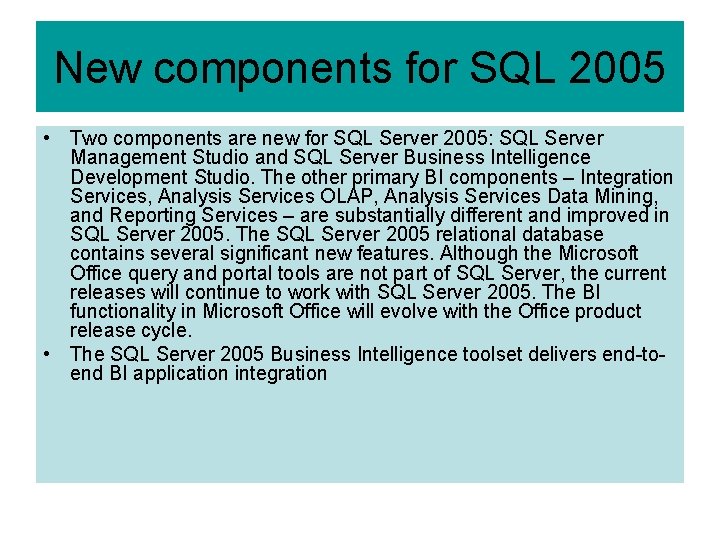 New components for SQL 2005

• Two components are new for SQL Server 2005: SQL Server Management Studio and SQL Server Business Intelligence Development Studio. The other primary BI components – Integration Services, Analysis Services OLAP, Analysis Services Data Mining, and Reporting Services – are substantially different and improved in SQL Server 2005. The SQL Server 2005 relational database contains several significant new features. Although the Microsoft Office query and portal tools are not part of SQL Server, the current releases will continue to work with SQL Server 2005. The BI functionality in Microsoft Office will evolve with the Office product release cycle.

• The SQL Server 2005 Business Intelligence toolset delivers end-to-end BI application integration